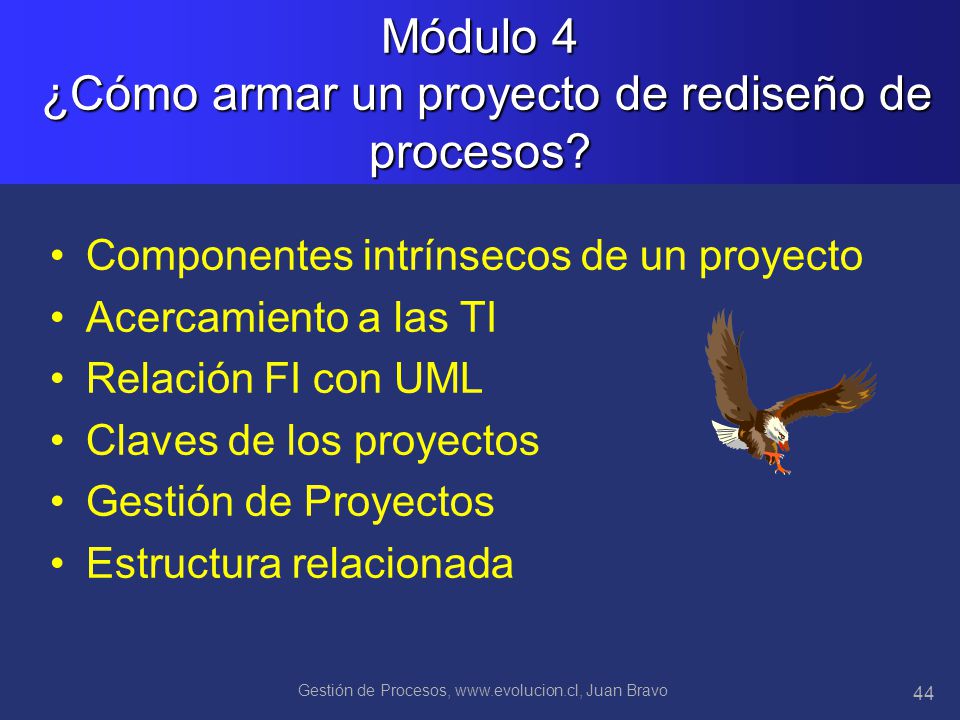 Módulo 4
¿Cómo armar un proyecto de rediseño de procesos?

• Componentes intrínsecos de un proyecto
• Acercamiento a las TI
• Relación FI con UML
• Claves de los proyectos
• Gestión de Proyectos
• Estructura relacionada

Gestión de Procesos, www.evolucion.cl, Juan Bravo

44